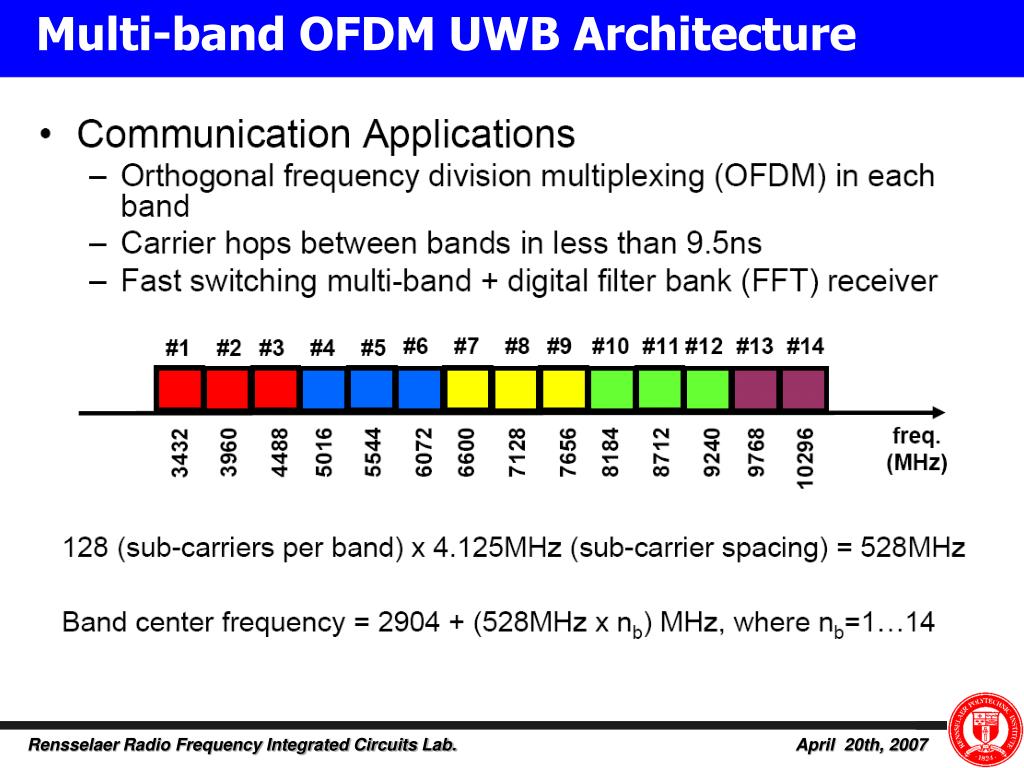 Multi-band OFDM UWB Architecture

• Communication Applications
– Orthogonal frequency division multiplexing (OFDM) in each band
– Carrier hops between bands in less than 9.5ns
– Fast switching multi-band + digital filter bank (FFT) receiver

#1 #2 #3 #4 #5 #6 #7 #8 #9 #10 #11 #12 #13 #14

3432 3960 4488 5016 5544 6072 6600 7128 7656 8184 8712 9240 9768 10296 freq. (MHz)

128 (sub-carriers per band) x 4.125MHz (sub-carrier spacing) = 528MHz

Band center frequency = 2904 + (528MHz x $n_b$) MHz, where $n_b$=1…14

Rensselaer Radio Frequency Integrated Circuits Lab.

April 20th, 2007

RENSSELAER POLYTECHNIC INSTITUTE 1824